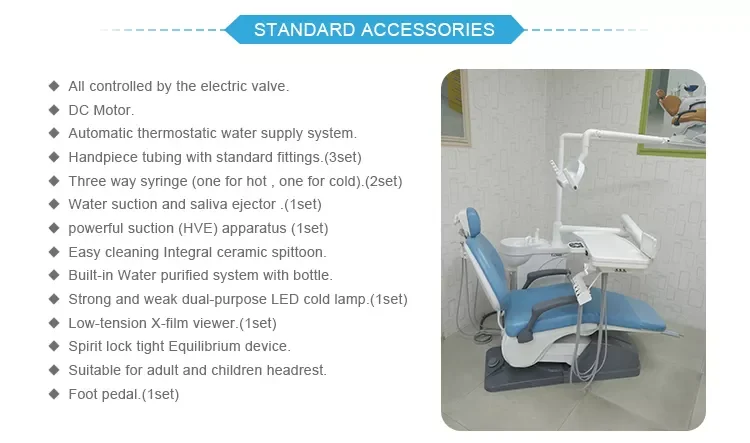 STANDARD ACCESSORIES

◆ All controlled by the electric valve.
◆ DC Motor.
◆ Automatic thermostatic water supply system.
◆ Handpiece tubing with standard fittings.(3set)
◆ Three way syringe (one for hot , one for cold).(2set)
◆ Water suction and saliva ejector .(1set)
◆ powerful suction (HVE) apparatus (1set)
◆ Easy cleaning Integral ceramic spittoon.
◆ Built-in Water purified system with bottle.
◆ Strong and weak dual-purpose LED cold lamp.(1set)
◆ Low-tension X-film viewer.(1set)
◆ Spirit lock tight Equilibrium device.
◆ Suitable for adult and children headrest.
◆ Foot pedal.(1set)